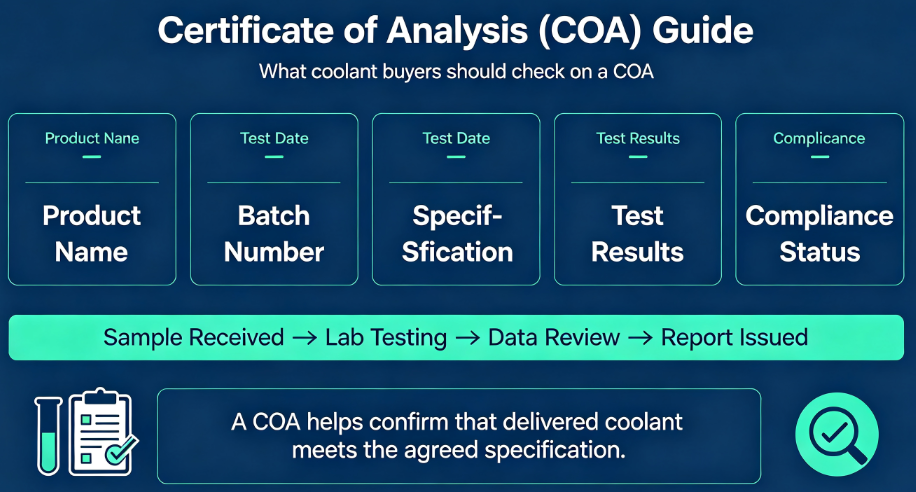 Certificate of Analysis (COA) Guide

What coolant buyers should check on a COA

Product Nane

Product Name

Test Date

Batch Number

Test Date

Specif-Sfication

Test Results

Test Results

Complicance

Compliance Status

Sample Received → Lab Testing → Data Review → Report Issued

A COA helps confirm that delivered coolant meets the agreed specification.